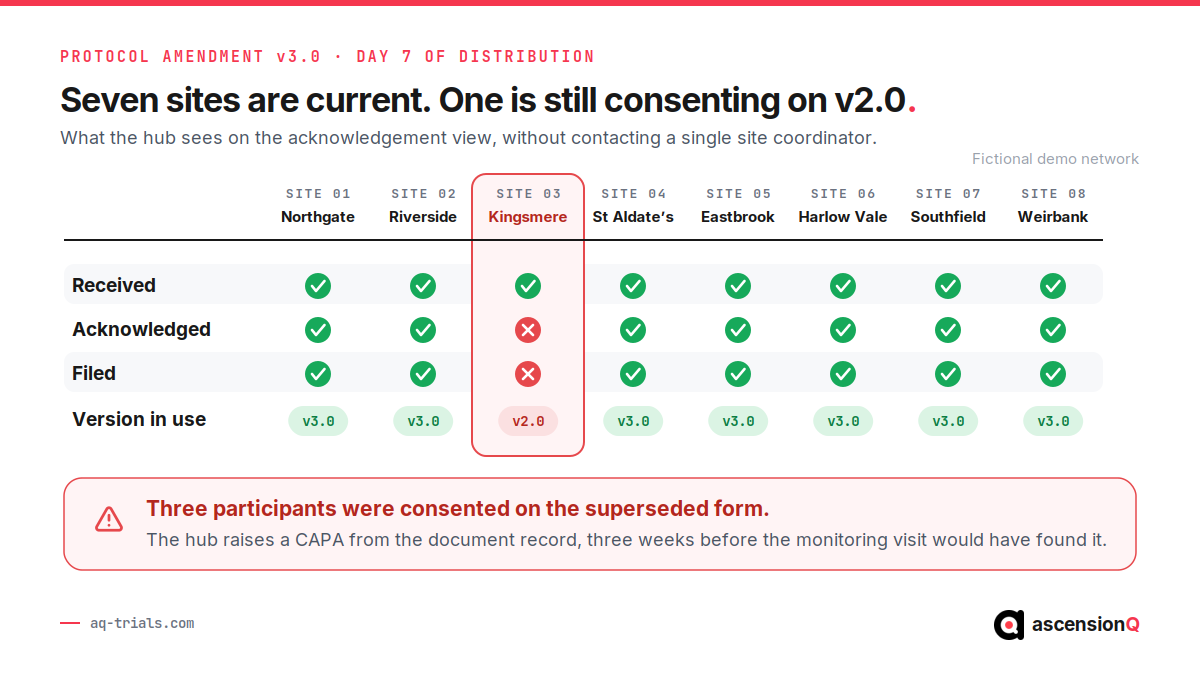 PROTOCOL AMENDMENT v3.0 · DAY 7 OF DISTRIBUTION

Seven sites are current. One is still consenting on v2.0.

What the hub sees on the acknowledgement view, without contacting a single site coordinator.

Fictional demo network

| | SITE 01 Northgate | SITE 02 Riverside | SITE 03 Kingsmere | SITE 04 St Aldate's | SITE 05 Eastbrook | SITE 06 Harlow Vale | SITE 07 Southfield | SITE 08 Weirbank |
|---|---|---|---|---|---|---|---|---|
| Received | ✓ | ✓ | ✓ | ✓ | ✓ | ✓ | ✓ | ✓ |
| Acknowledged | ✓ | ✓ | ✗ | ✓ | ✓ | ✓ | ✓ | ✓ |
| Filed | ✓ | ✓ | ✗ | ✓ | ✓ | ✓ | ✓ | ✓ |
| Version in use | v3.0 | v3.0 | v2.0 | v3.0 | v3.0 | v3.0 | v3.0 | v3.0 |

Three participants were consented on the superseded form.

The hub raises a CAPA from the document record, three weeks before the monitoring visit would have found it.

aq-trials.com

ascensionQ